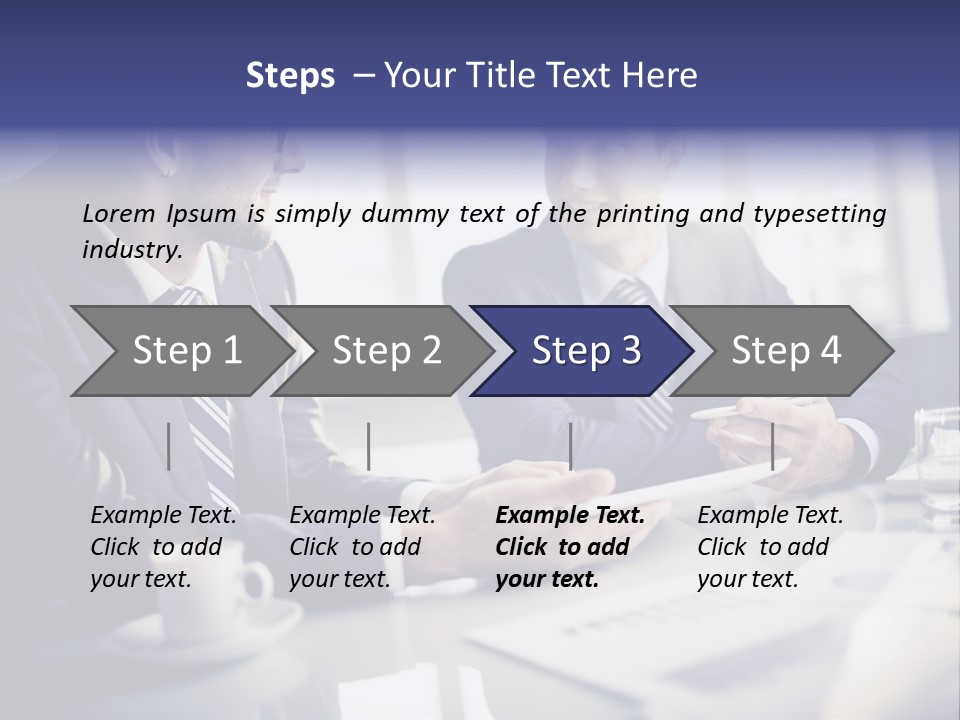 Steps – Your Title Text Here

Lorem Ipsum is simply dummy text of the printing and typesetting industry.

Step 1

Step 2

Step 3

Step 4

Example Text. Click to add your text.

Example Text. Click to add your text.

Example Text. Click to add your text.

Example Text. Click to add your text.